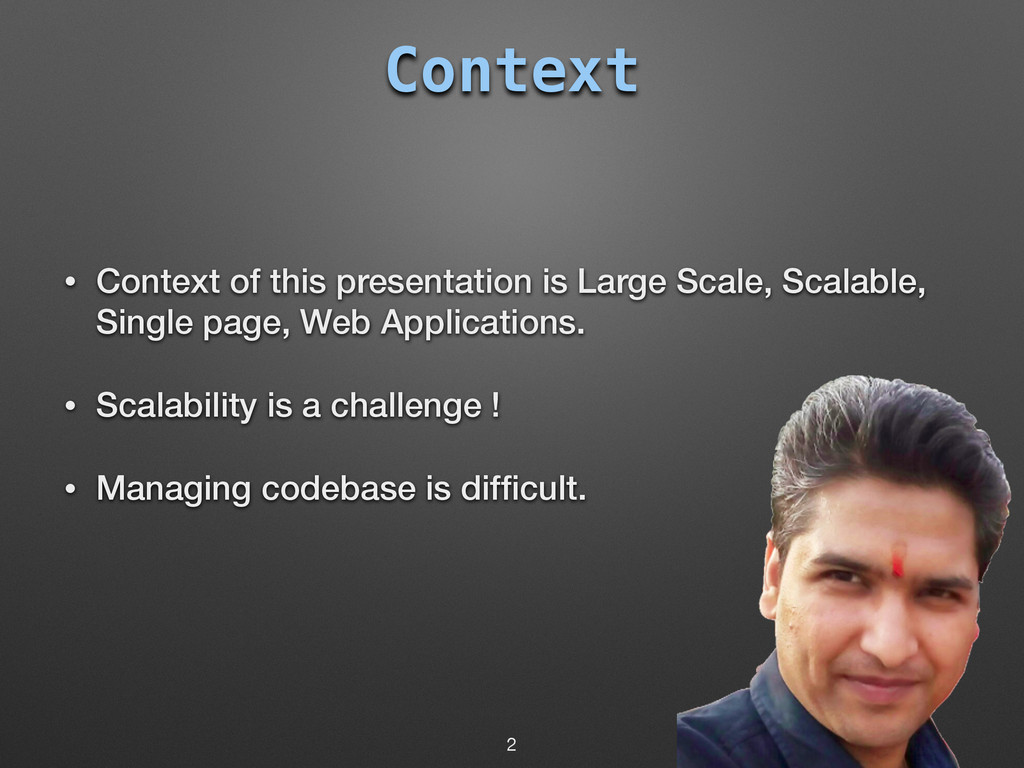 Context

• Context of this presentation is Large Scale, Scalable, Single page, Web Applications.

• Scalability is a challenge !

• Managing codebase is difficult.

2